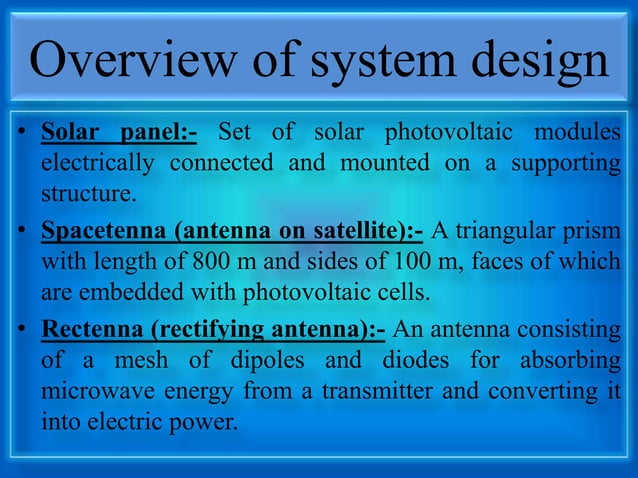 Overview of system design

• Solar panel:- Set of solar photovoltaic modules electrically connected and mounted on a supporting structure.

• Spacetenna (antenna on satellite):- A triangular prism with length of 800 m and sides of 100 m, faces of which are embedded with photovoltaic cells.

• Rectenna (rectifying antenna):- An antenna consisting of a mesh of dipoles and diodes for absorbing microwave energy from a transmitter and converting it into electric power.